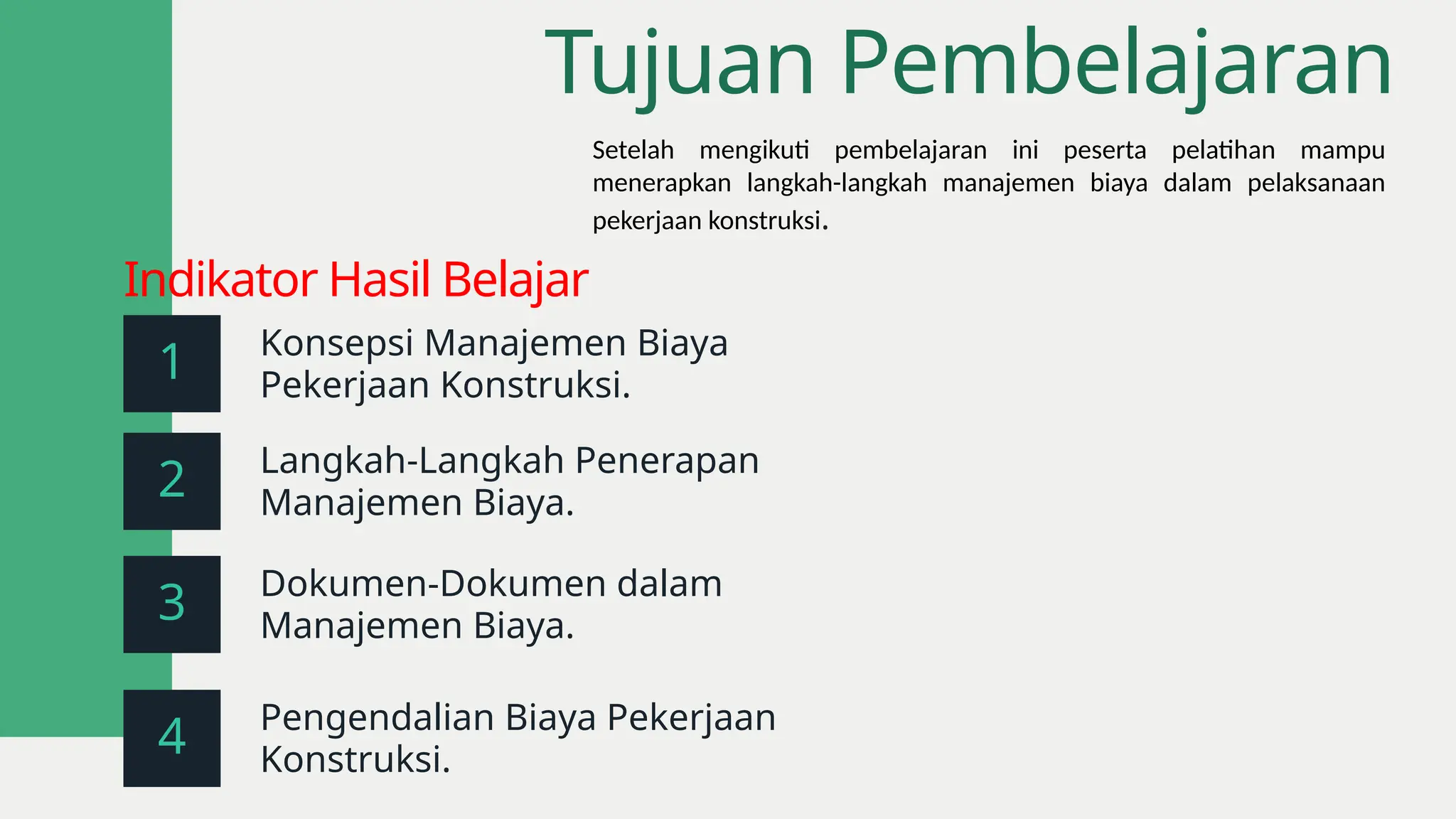 Tujuan Pembelajaran

Setelah mengikuti pembelajaran ini peserta pelatihan mampu menerapkan langkah-langkah manajemen biaya dalam pelaksanaan pekerjaan konstruksi.

Indikator Hasil Belajar

1 Konsepsi Manajemen Biaya Pekerjaan Konstruksi.

2 Langkah-Langkah Penerapan Manajemen Biaya.

3 Dokumen-Dokumen dalam Manajemen Biaya.

4 Pengendalian Biaya Pekerjaan Konstruksi.